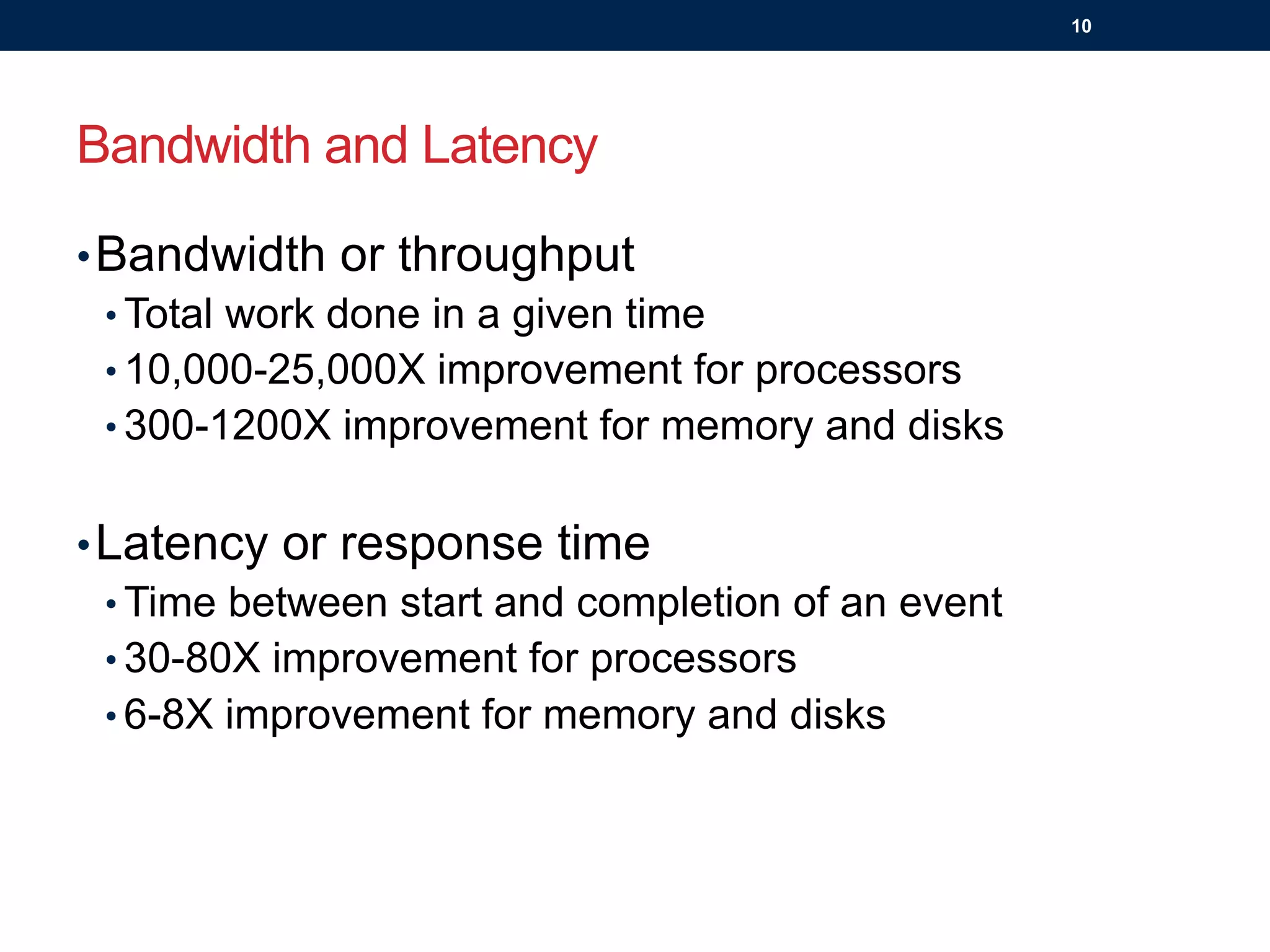 10

Bandwidth and Latency

• Bandwidth or throughput
 • Total work done in a given time
 • 10,000-25,000X improvement for processors
 • 300-1200X improvement for memory and disks

• Latency or response time
 • Time between start and completion of an event
 • 30-80X improvement for processors
 • 6-8X improvement for memory and disks